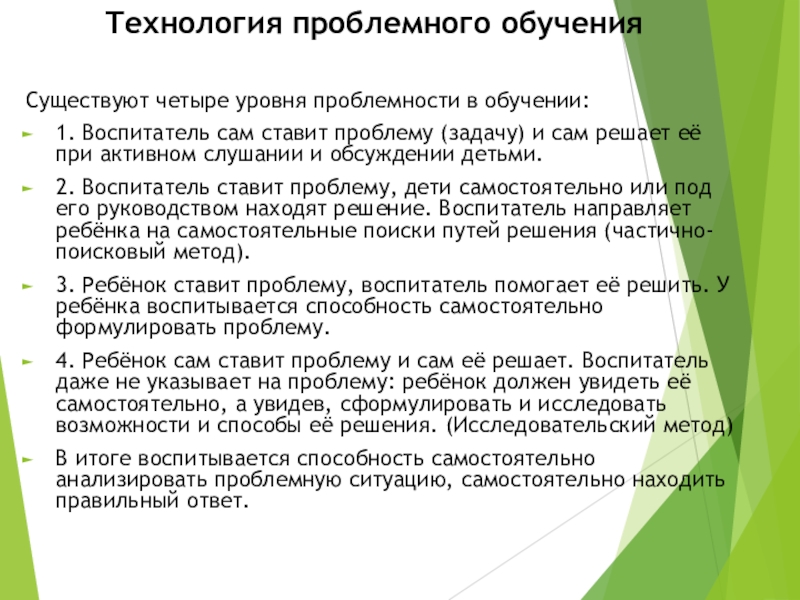 Технология проблемного обучения

Существуют четыре уровня проблемности в обучении:

1. Воспитатель сам ставит проблему (задачу) и сам решает её при активном слушании и обсуждении детьми.

2. Воспитатель ставит проблему, дети самостоятельно или под его руководством находят решение. Воспитатель направляет ребёнка на самостоятельные поиски путей решения (частично-поисковый метод).

3. Ребёнок ставит проблему, воспитатель помогает её решить. У ребёнка воспитывается способность самостоятельно формулировать проблему.

4. Ребёнок сам ставит проблему и сам её решает. Воспитатель даже не указывает на проблему: ребёнок должен увидеть её самостоятельно, а увидев, сформулировать и исследовать возможности и способы её решения. (Исследовательский метод)

В итоге воспитывается способность самостоятельно анализировать проблемную ситуацию, самостоятельно находить правильный ответ.